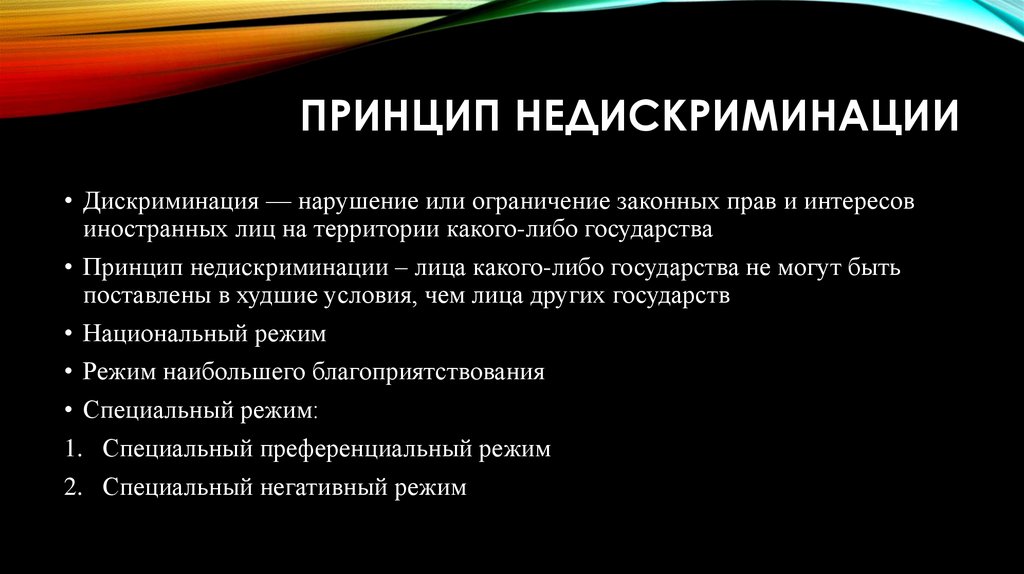 ПРИНЦИП НЕДИСКРИМИНАЦИИ

• Дискриминация — нарушение или ограничение законных прав и интересов иностранных лиц на территории какого-либо государства

• Принцип недискриминации – лица какого-либо государства не могут быть поставлены в худшие условия, чем лица других государств

• Национальный режим

• Режим наибольшего благоприятствования

• Специальный режим:

1. Специальный преференциальный режим

2. Специальный негативный режим